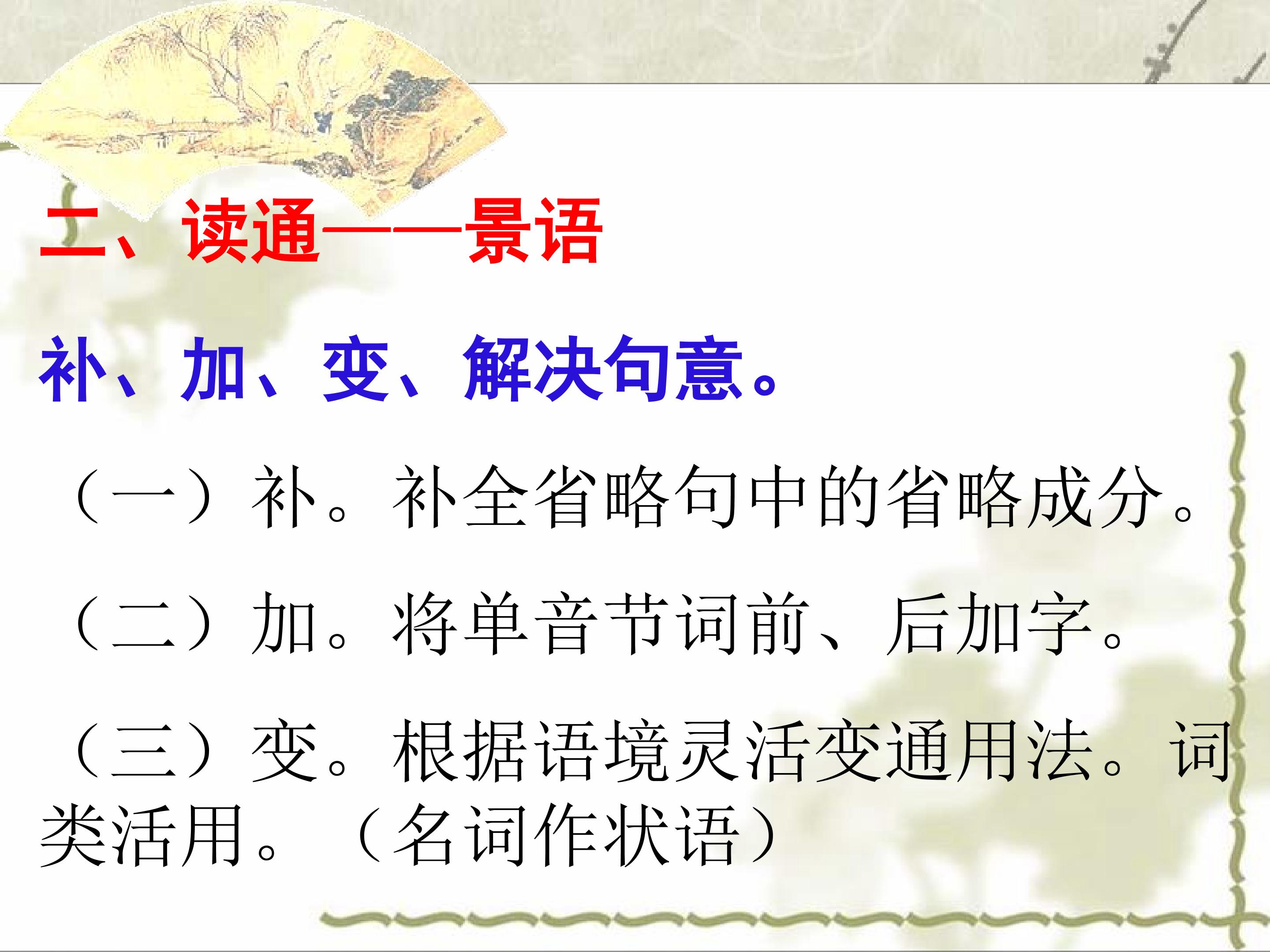 二、读通——景语

补、加、变、解决句意。

（一）补。补全省略句中的省略成分。

（二）加。将单音节词前、后加字。

（三）变。根据语境灵活变通用法。词类活用。（名词作状语）